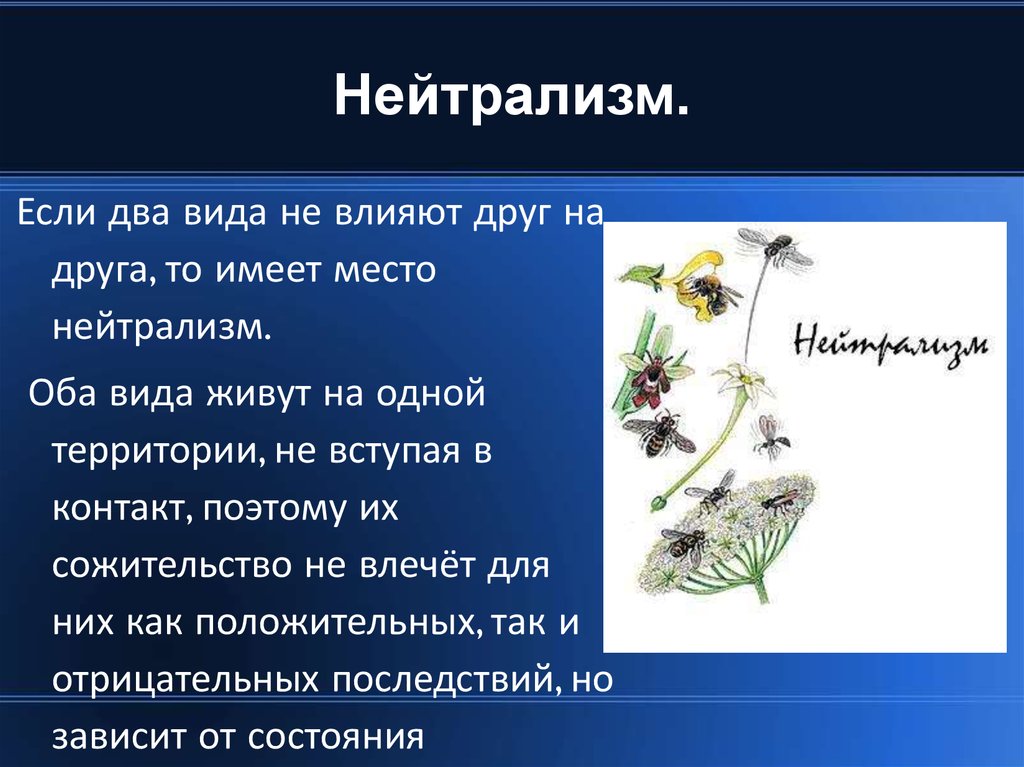 Нейтрализм.

Если два вида не влияют друг на друга, то имеет место нейтрализм.

Оба вида живут на одной территории, не вступая в контакт, поэтому их сожительство не влечёт для них как положительных, так и отрицательных последствий, но зависит от состояния

Нейтрализм